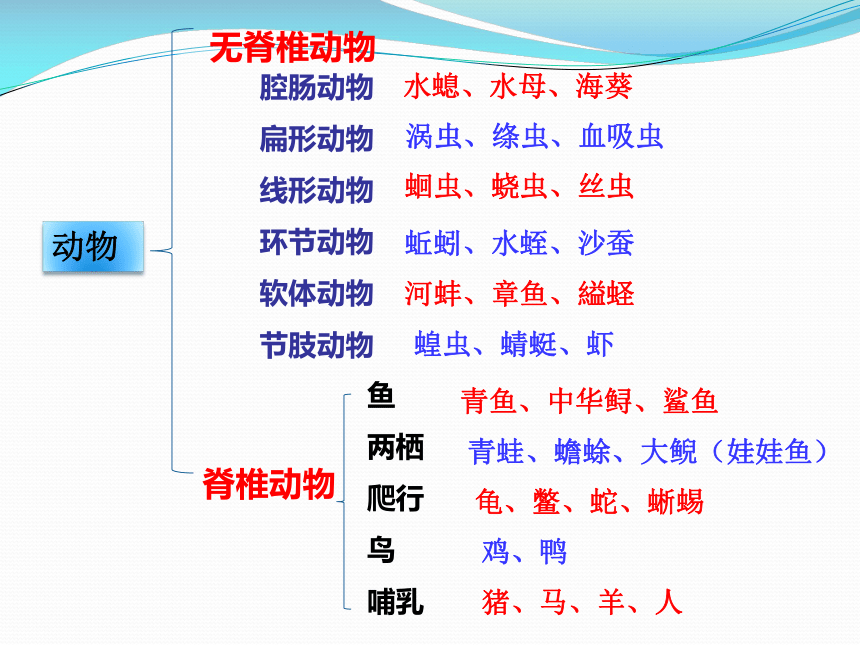 动物

无脊椎动物
腔肠动物 水螅、水母、海葵
扁形动物 涡虫、绦虫、血吸虫
线形动物 蛔虫、蛲虫、丝虫
环节动物 蚯蚓、水蛭、沙蚕
软体动物 河蚌、章鱼、缢蛏
节肢动物 蝗虫、蜻蜓、虾

脊椎动物
鱼 青鱼、中华鲟、鲨鱼
两栖 青蛙、蟾蜍、大鲵（娃娃鱼）
爬行 龟、鳖、蛇、蜥蜴
鸟 鸡、鸭
哺乳 猪、马、羊、人